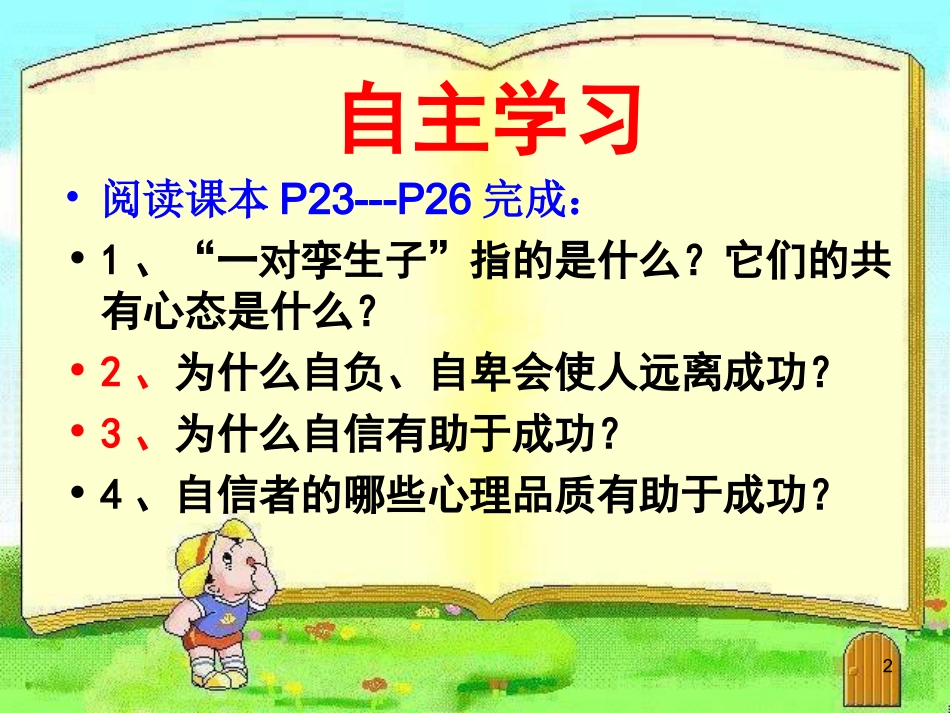 自主学习

• 阅读课本 P23---P26 完成：

• 1 、“一对孪生子”指的是什么？它们的共有心态是什么？

• 2 、为什么自负、自卑会使人远离成功？

• 3 、为什么自信有助于成功？

• 4 、自信者的哪些心理品质有助于成功？

2